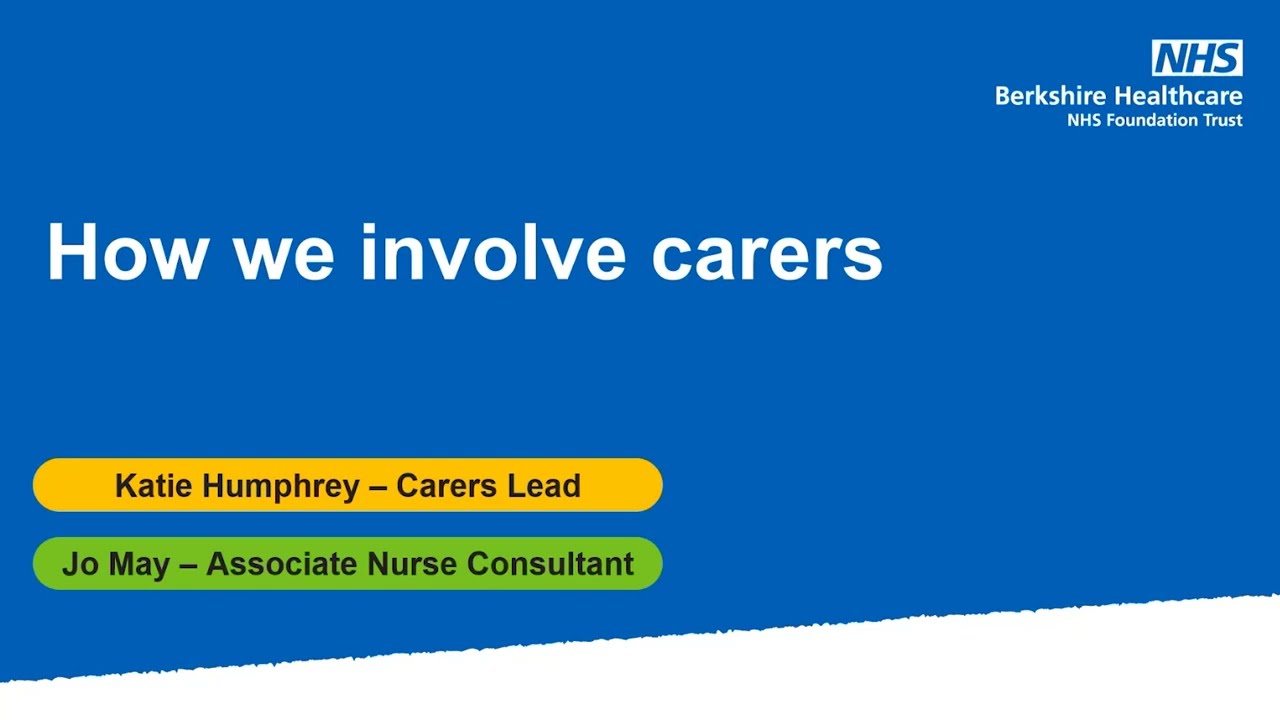 NHS
Berkshire Healthcare
NHS Foundation Trust

How we involve carers

Katie Humphrey – Carers Lead

Jo May – Associate Nurse Consultant